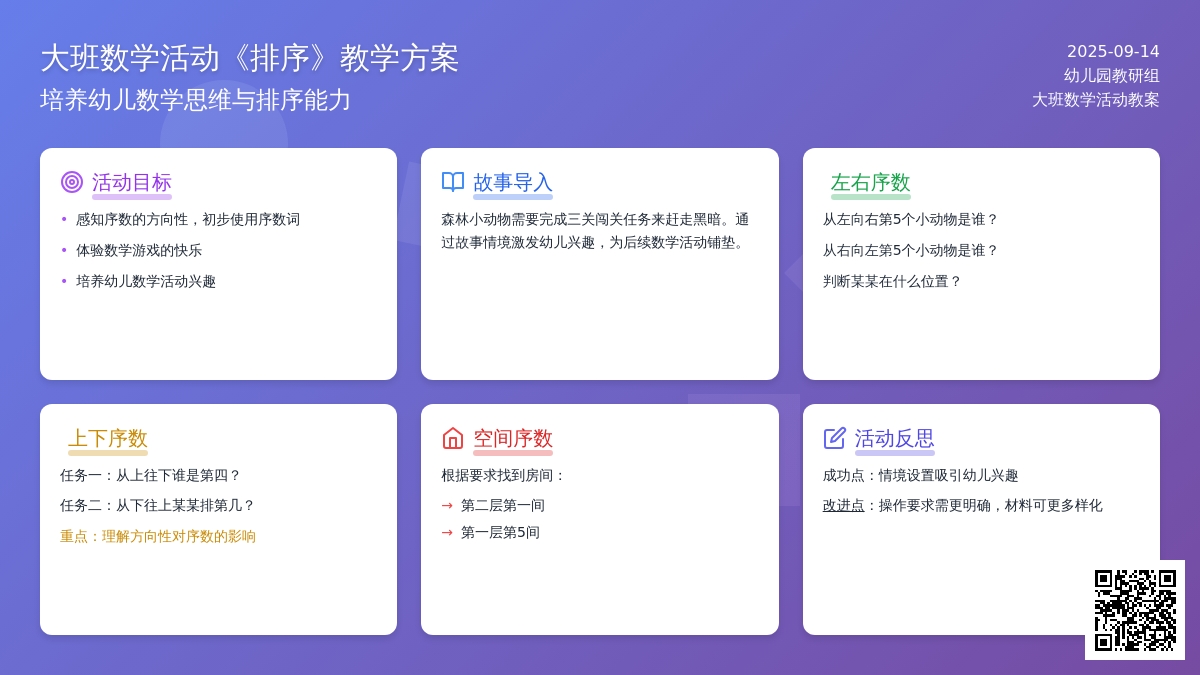 大班数学活动《排序》教学方案
培养幼儿数学思维与排序能力

2025-09-14
幼儿园教研组
大班数学活动教案

活动目标
• 感知序数的方向性，初步使用序数词
• 体验数学游戏的快乐
• 培养幼儿数学活动兴趣

故事导入
森林小动物需要完成三关闯关任务来赶走黑暗。通过故事情境激发幼儿兴趣，为后续数学活动铺垫。

左右序数
从左向右第5个小动物是谁？
从右向左第5个小动物是谁？
判断某某在什么位置？

上下序数
任务一：从上往下谁是第四？
任务二：从下往上某某排第几？
重点：理解方向性对序数的影响

空间序数
根据要求找到房间：
→ 第二层第一间
→ 第一层第5间

活动反思
成功点：情境设置吸引幼儿兴趣
改进点：操作要求需更明确，材料可更多样化